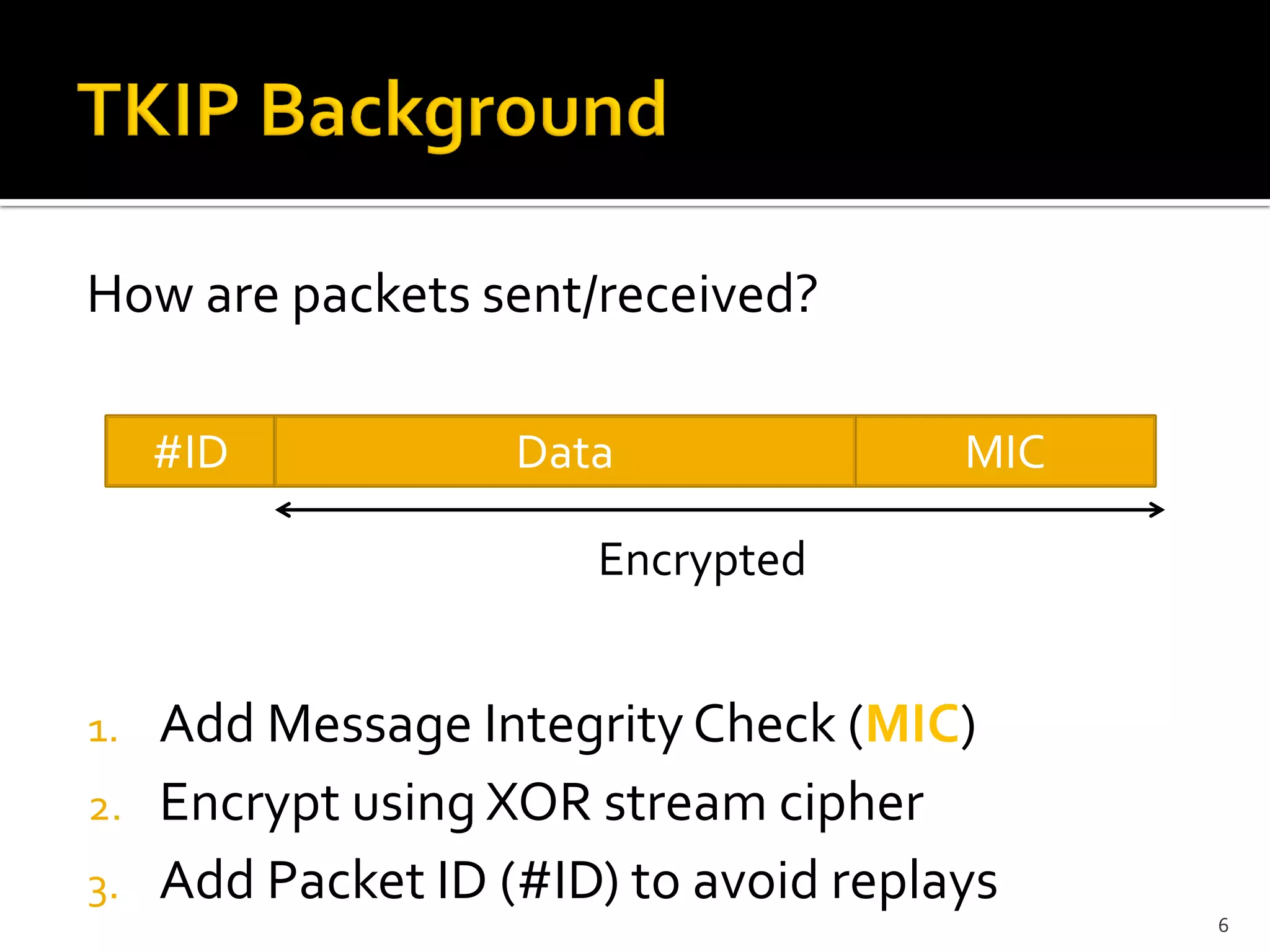 TKIP Background

How are packets sent/received?

#ID Data MIC

Encrypted

1. Add Message Integrity Check (MIC)
2. Encrypt using XOR stream cipher
3. Add Packet ID (#ID) to avoid replays

6